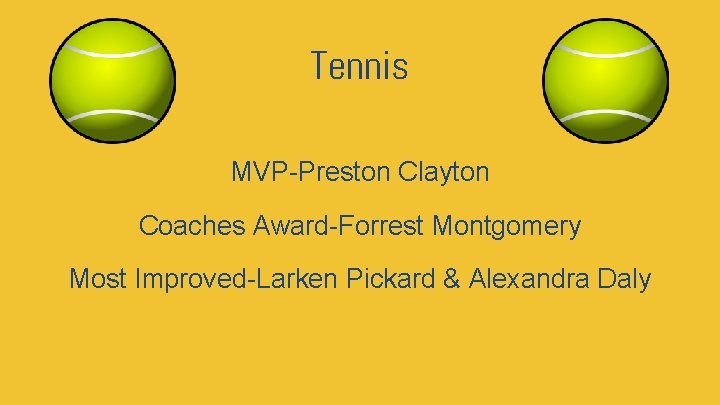 Tennis

MVP-Preston Clayton

Coaches Award-Forrest Montgomery

Most Improved-Larken Pickard & Alexandra Daly